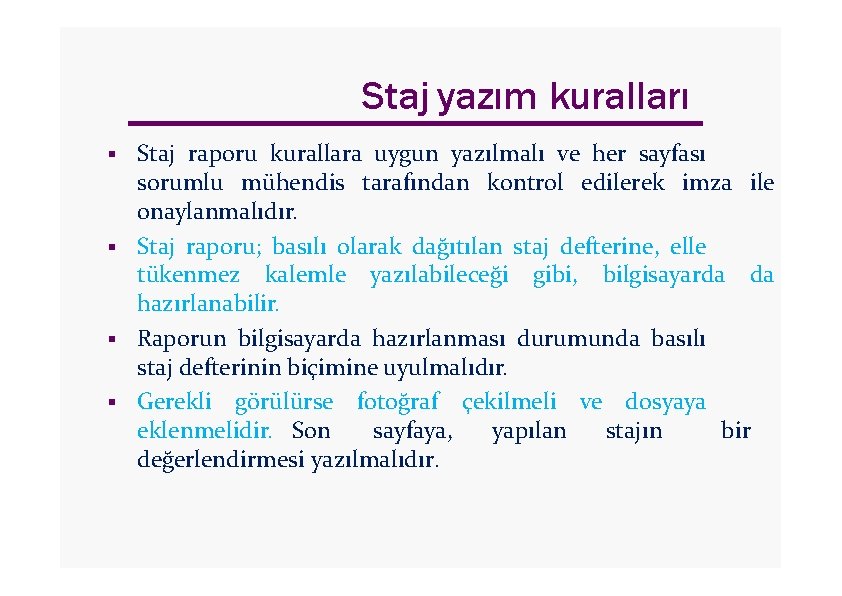 Staj yazım kuralları

▪ Staj raporu kurallara uygun yazılmalı ve her sayfası sorumlu mühendis tarafından kontrol edilerek imza ile onaylanmalıdır.

▪ Staj raporu; basılı olarak dağıtılan staj defterine, elle tükenmez kalemle yazılabileceği gibi, bilgisayarda da hazırlanabilir.

▪ Raporun bilgisayarda hazırlanması durumunda basılı staj defterinin biçimine uyulmalıdır.

▪ Gerekli görülürse fotoğraf çekilmeli ve dosyaya eklenmelidir. Son sayfaya, yapılan stajın bir değerlendirmesi yazılmalıdır.